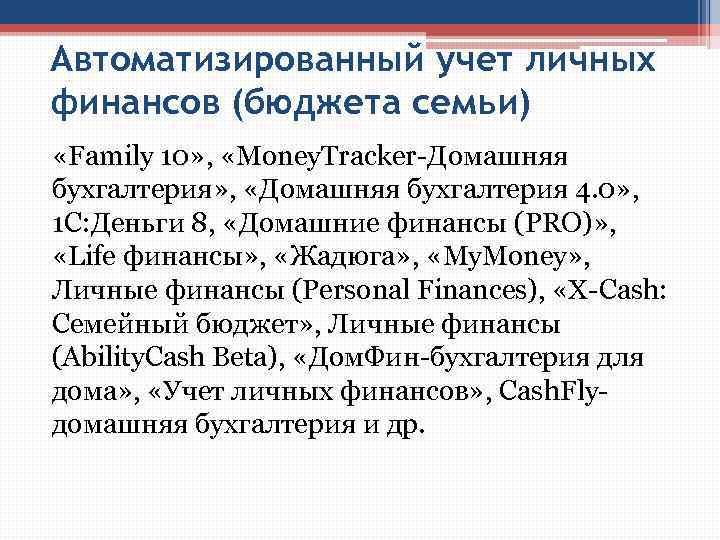 Автоматизированный учет личных финансов (бюджета семьи)

«Family 10», «MoneyTracker-Домашняя бухгалтерия», «Домашняя бухгалтерия 4.0», 1С:Деньги 8, «Домашние финансы (PRO)», «Life финансы», «Жадюга», «MyMoney», Личные финансы (Personal Finances), «X-Cash: Семейный бюджет», Личные финансы (AbilityCash Beta), «ДомФин-бухгалтерия для дома», «Учет личных финансов», CashFly-домашняя бухгалтерия и др.